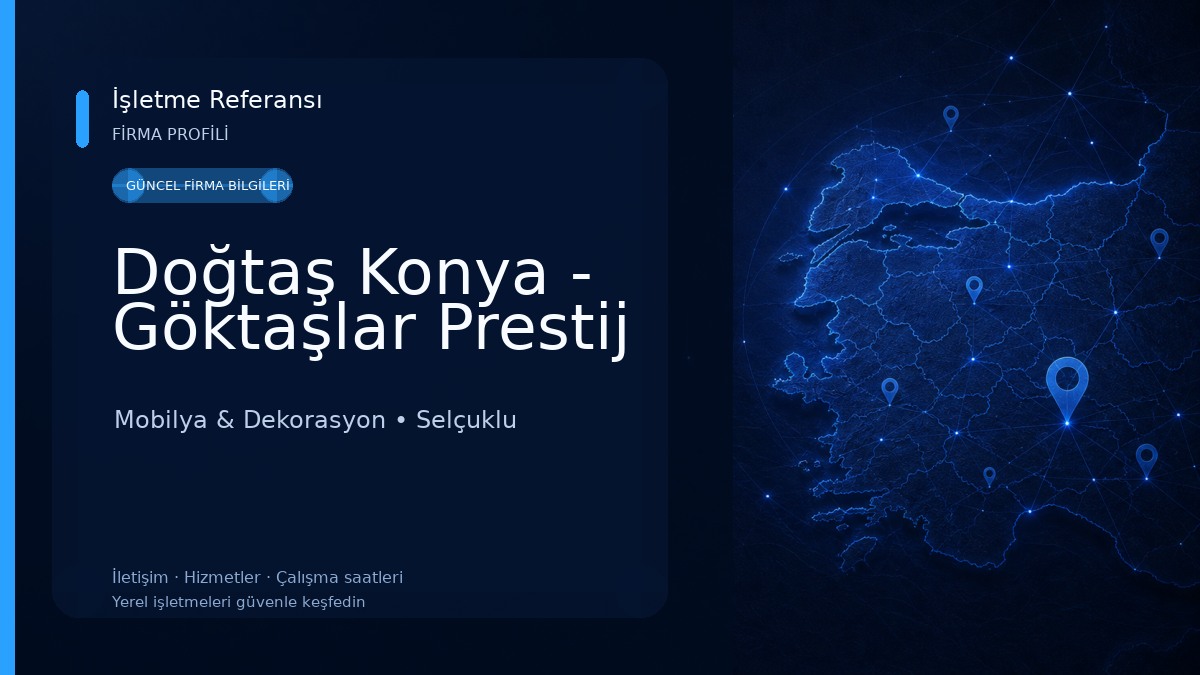 İşletme Referansı
FİRMA PROFİLİ

GÜNCEL FİRMA BİLGİLERİ

Doğtaş Konya - Göktaşlar Prestij

Mobilya & Dekorasyon • Selçuklu

İletişim · Hizmetler · Çalışma saatleri
Yerel işletmeleri güvenle keşfedin